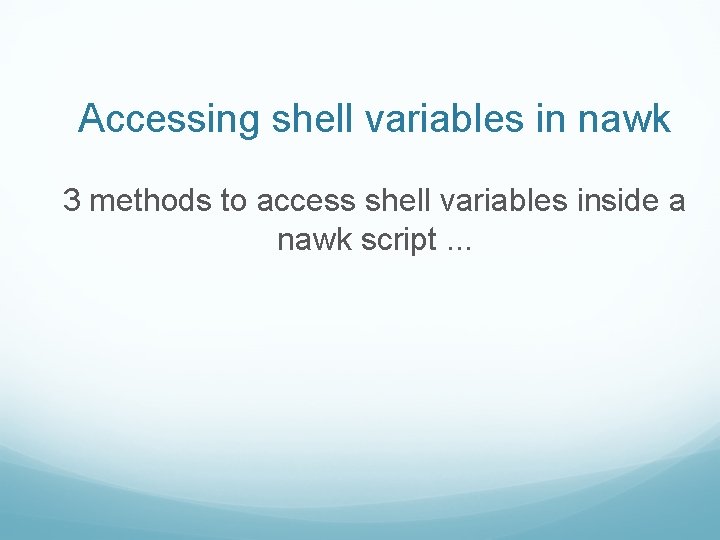 Accessing shell variables in nawk

3 methods to access shell variables inside a nawk script ...